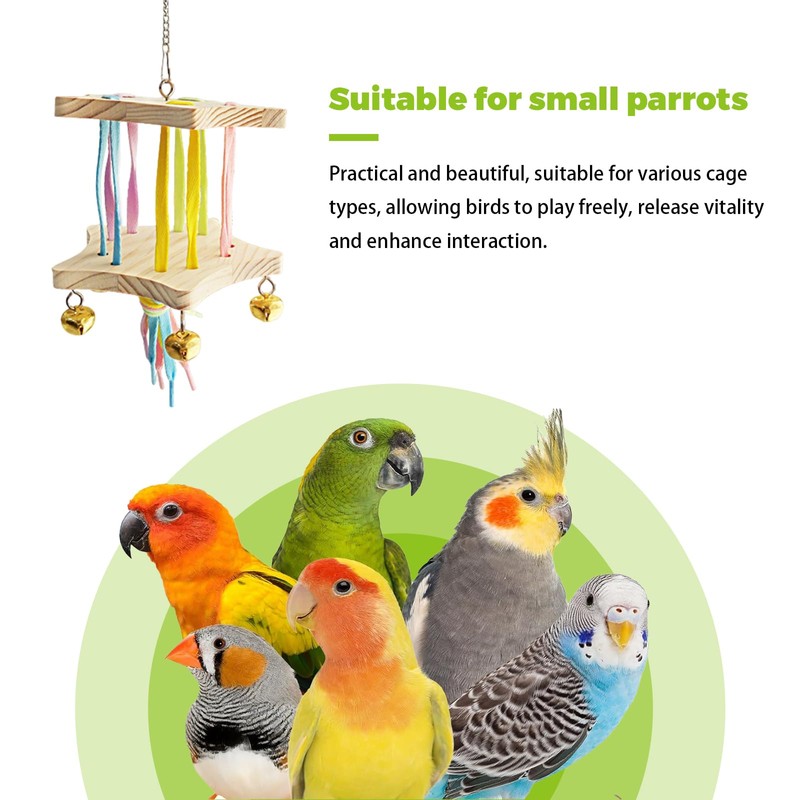 Suitable for small parrots

Practical and beautiful, suitable for various cage types, allowing birds to play freely, release vitality and enhance interaction.